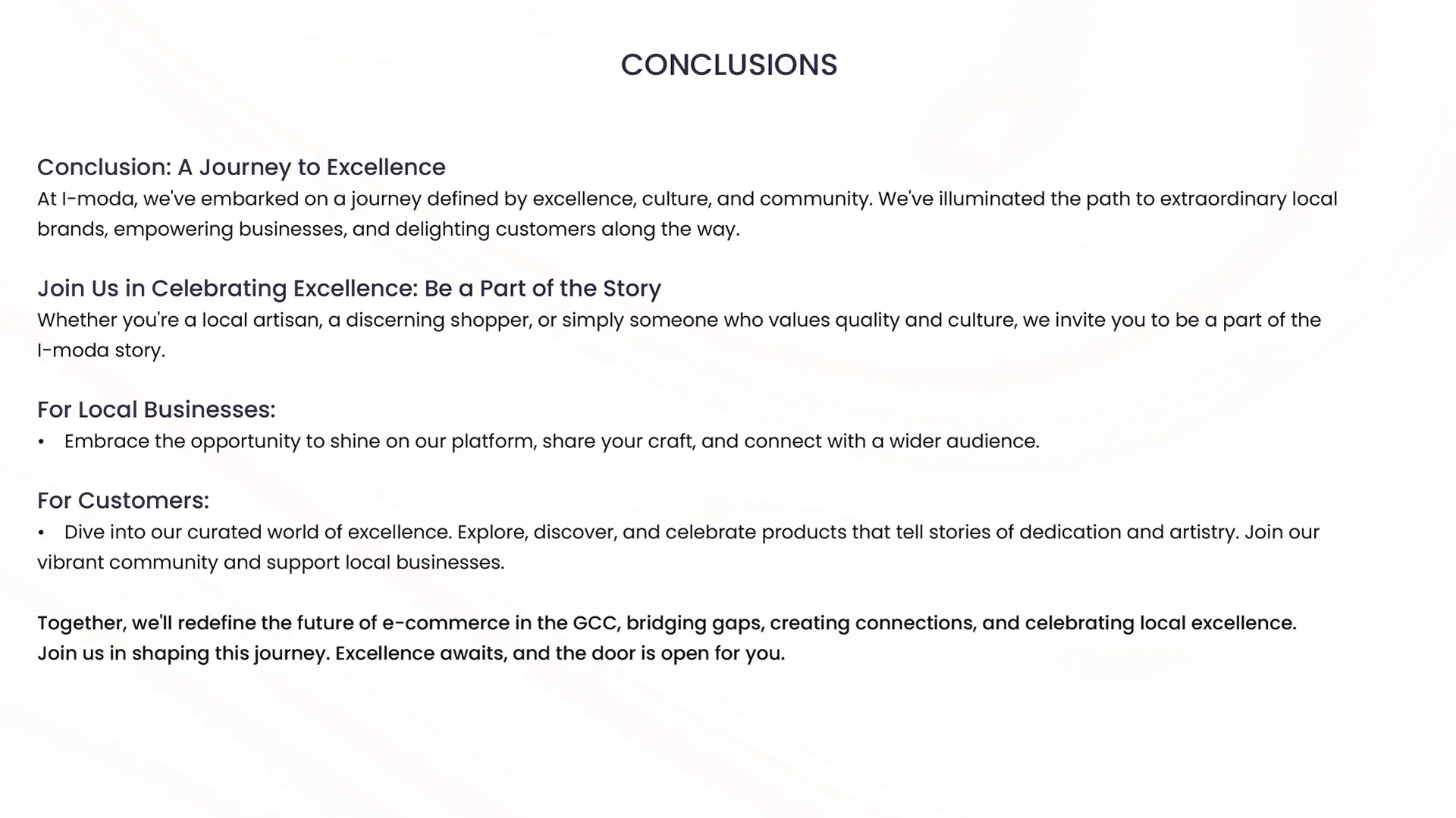 CONCLUSIONS

Conclusion: A Journey to Excellence
At I-moda, we've embarked on a journey defined by excellence, culture, and community. We've illuminated the path to extraordinary local brands, empowering businesses, and delighting customers along the way.

Join Us in Celebrating Excellence: Be a Part of the Story
Whether you're a local artisan, a discerning shopper, or simply someone who values quality and culture, we invite you to be a part of the I-moda story.

For Local Businesses:
• Embrace the opportunity to shine on our platform, share your craft, and connect with a wider audience.

For Customers:
• Dive into our curated world of excellence. Explore, discover, and celebrate products that tell stories of dedication and artistry. Join our vibrant community and support local businesses.

Together, we'll redefine the future of e-commerce in the GCC, bridging gaps, creating connections, and celebrating local excellence. Join us in shaping this journey. Excellence awaits, and the door is open for you.